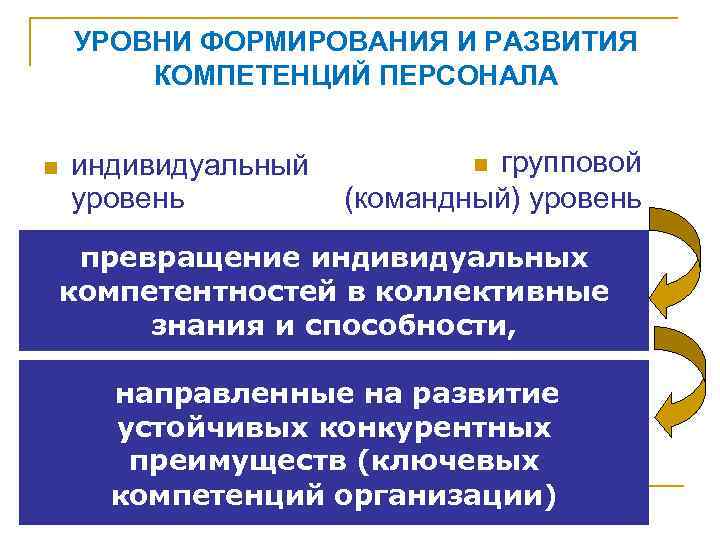 УРОВНИ ФОРМИРОВАНИЯ И РАЗВИТИЯ КОМПЕТЕНЦИЙ ПЕРСОНАЛА

индивидуальный уровень

групповой (командный) уровень

превращение индивидуальных компетентностей в коллективные знания и способности,

направленные на развитие устойчивых конкурентных преимуществ (ключевых компетенций организации)